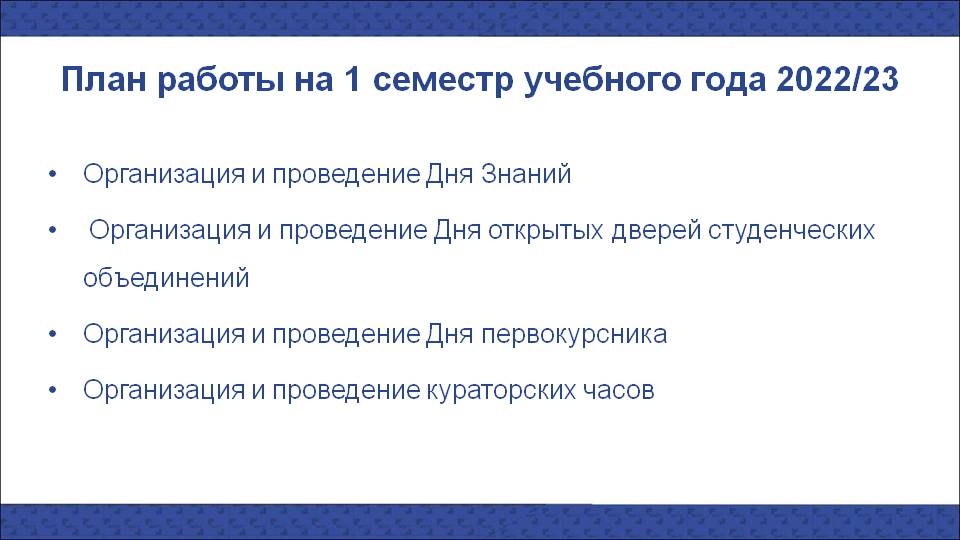 План работы на 1 семестр учебного года 2022/23

• Организация и проведение Дня Знаний

• Организация и проведение Дня открытых дверей студенческих объединений

• Организация и проведение Дня первокурсника

• Организация и проведение кураторских часов